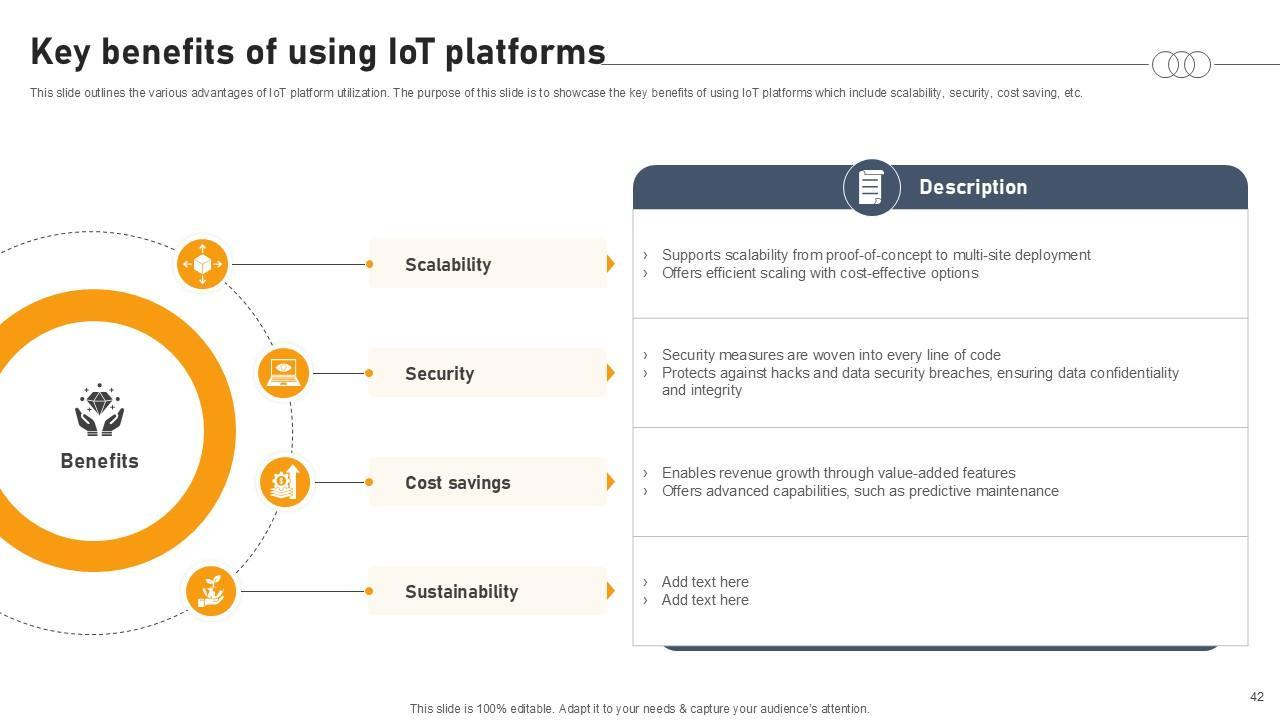 Key benefits of using IoT platforms

This slide outlines the various advantages of IoT platform utilization. The purpose of this slide is to showcase the key benefits of using IoT platforms which include scalability, security, cost saving, etc.

Benefits

Scalability

Security

Cost savings

Sustainability

Description

› Supports scalability from proof-of-concept to multi-site deployment
› Offers efficient scaling with cost-effective options

› Security measures are woven into every line of code
› Protects against hacks and data security breaches, ensuring data confidentiality and integrity

› Enables revenue growth through value-added features
› Offers advanced capabilities, such as predictive maintenance

› Add text here
› Add text here

42

This slide is 100% editable. Adapt it to your needs & capture your audience's attention.